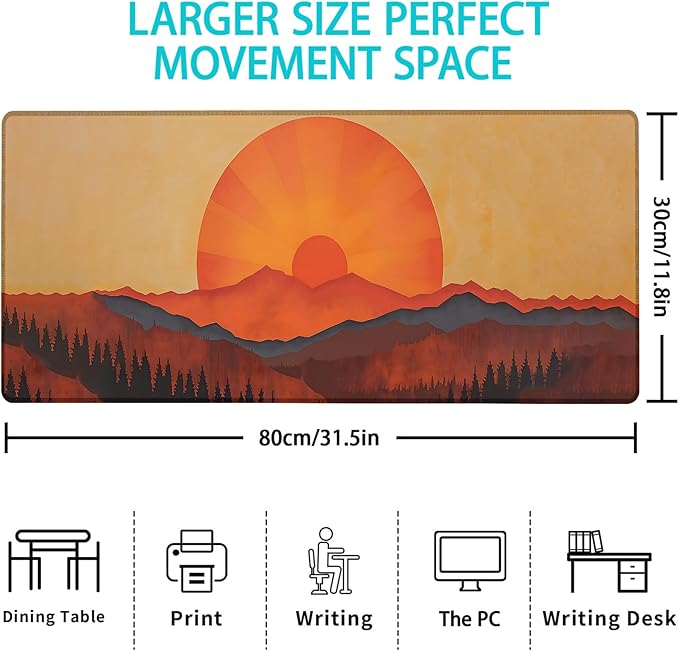 LARGER SIZE PERFECT MOVEMENT SPACE

30cm/11.8in

80cm/31.5in

Dining Table

Print

Writing

The PC

Writing Desk